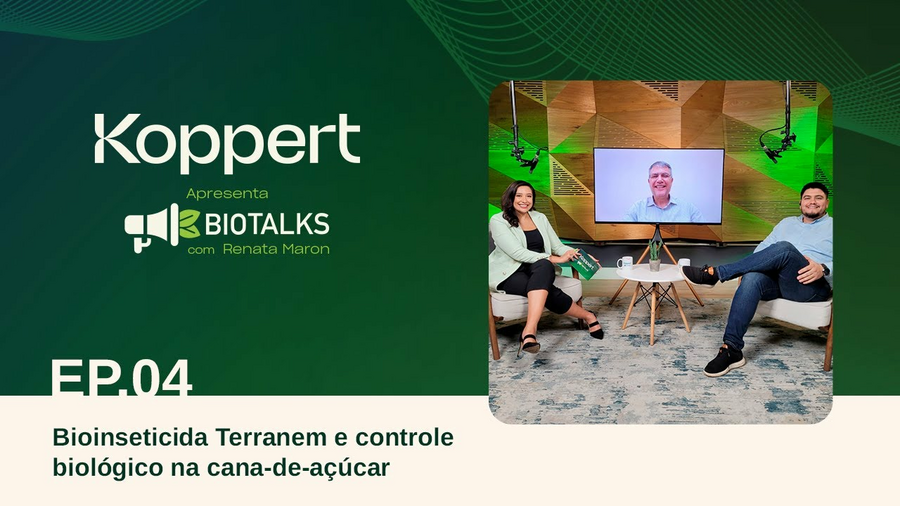 Koppert
Apresenta
BIOTALKS
com Renata Maron

EP.04

Bioinseticida Terranem e controle biológico na cana-de-açúcar